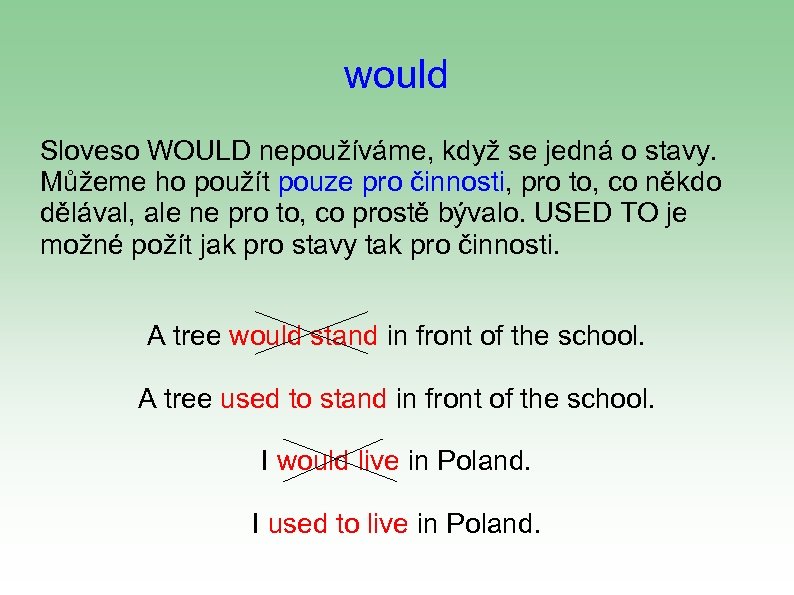 would

Sloveso WOULD nepoužíváme, když se jedná o stavy. Můžeme ho použít pouze pro činnosti, pro to, co někdo dělával, ale ne pro to, co prostě bývalo. USED TO je možné požít jak pro stavy tak pro činnosti.

A tree would stand in front of the school.

A tree used to stand in front of the school.

I would live in Poland.

I used to live in Poland.